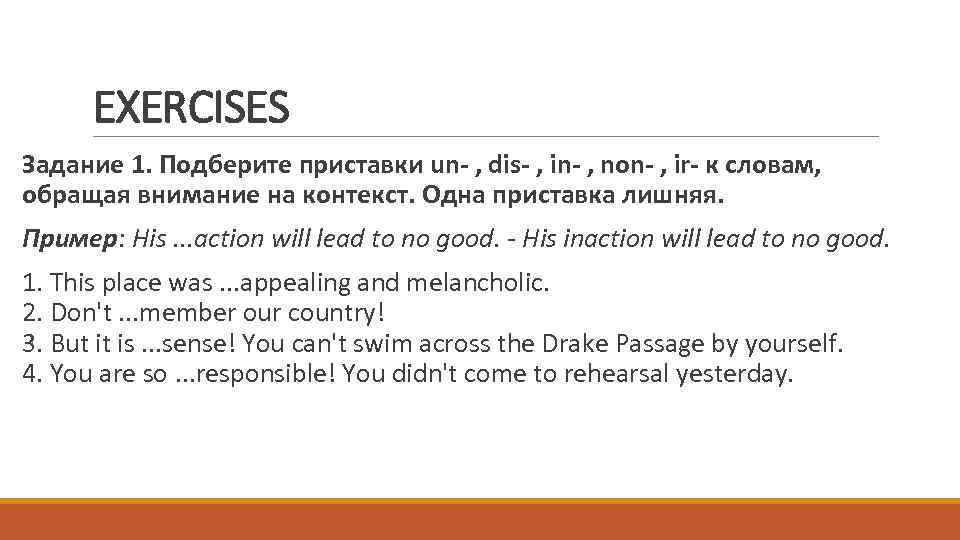 EXERCISES

Задание 1. Подберите приставки un- , dis- , in- , non- , ir- к словам, обращая внимание на контекст. Одна приставка лишняя.

Пример: His ...action will lead to no good. - His inaction will lead to no good.

1. This place was ...appealing and melancholic.
2. Don't ...member our country!
3. But it is ...sense! You can't swim across the Drake Passage by yourself.
4. You are so ...responsible! You didn't come to rehearsal yesterday.